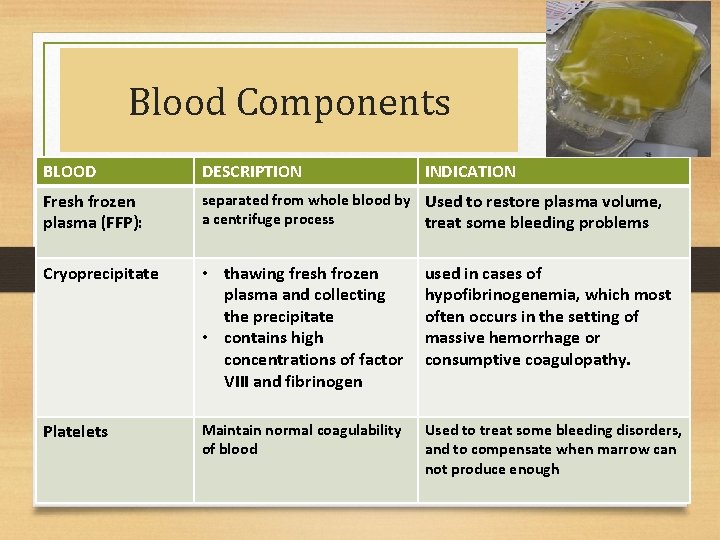 Blood Components

| BLOOD | DESCRIPTION | INDICATION |
|---|---|---|
| Fresh frozen plasma (FFP): | separated from whole blood by a centrifuge process | Used to restore plasma volume, treat some bleeding problems |
| Cryoprecipitate | • thawing fresh frozen plasma and collecting the precipitate • contains high concentrations of factor VIII and fibrinogen | used in cases of hypofibrinogenemia, which most often occurs in the setting of massive hemorrhage or consumptive coagulopathy. |
| Platelets | Maintain normal coagulability of blood | Used to treat some bleeding disorders, and to compensate when marrow can not produce enough |